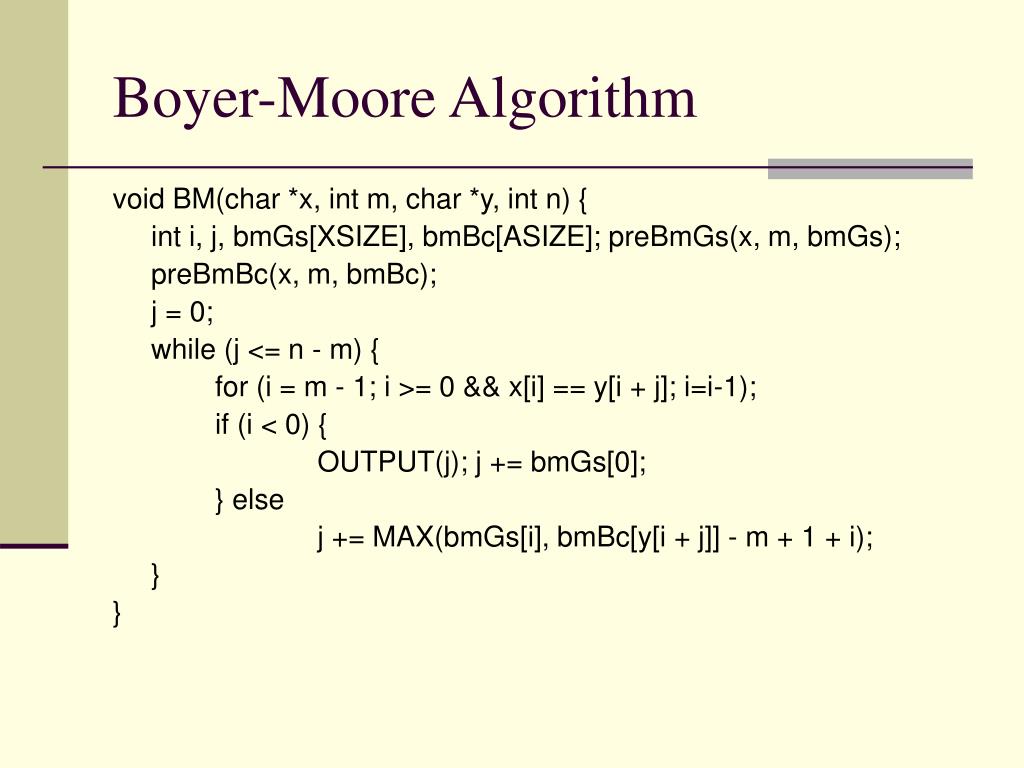 Boyer-Moore Algorithm

void BM(char *x, int m, char *y, int n) {
int i, j, bmGs[XSIZE], bmBc[ASIZE]; preBmGs(x, m, bmGs);
preBmBc(x, m, bmBc);
j = 0;
while (j <= n - m) {
for (i = m - 1; i >= 0 && x[i] == y[i + j]; i=i-1);
if (i < 0) {
OUTPUT(j); j += bmGs[0];
} else
j += MAX(bmGs[i], bmBc[y[i + j]] - m + 1 + i);
}
}